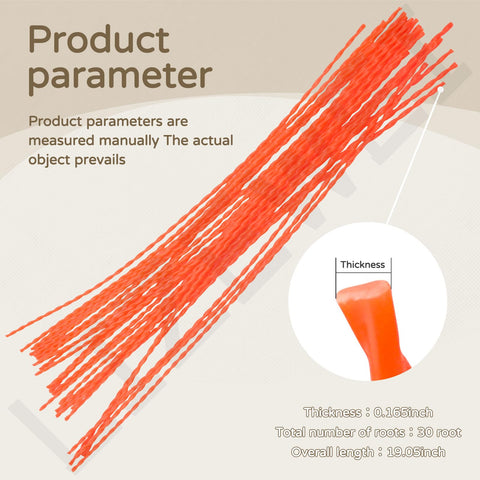 Product parameter

Product parameters are measured manually The actual object prevails

Thickness

Thickness：0.165inch
Total number of roots：30 root
Overall length：19.05inch